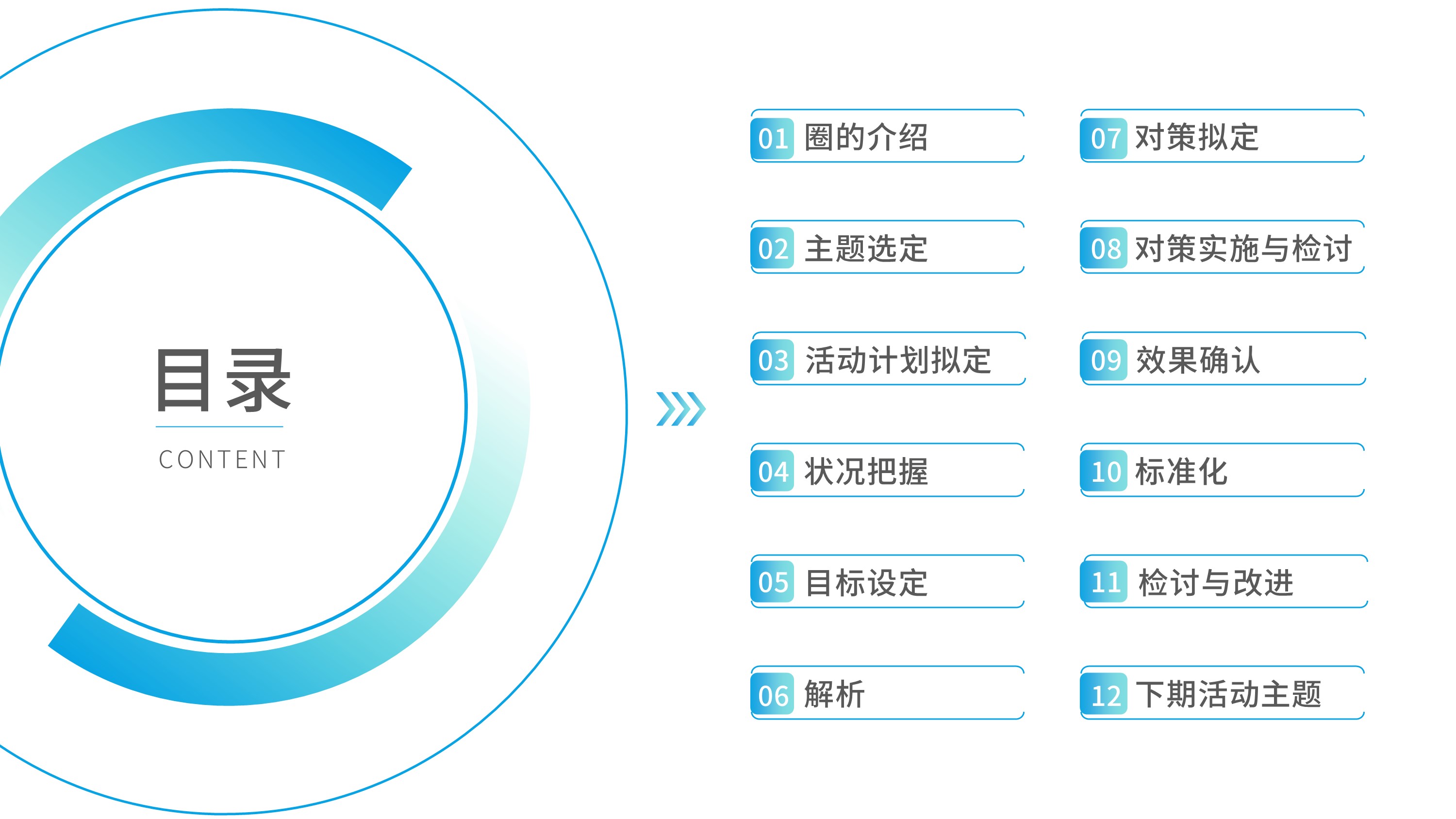 目录

CONTENT

01 圈的介绍

02 主题选定

03 活动计划拟定

04 状况把握

05 目标设定

06 解析

07 对策拟定

08 对策实施与检讨

09 效果确认

10 标准化

11 检讨与改进

12 下期活动主题